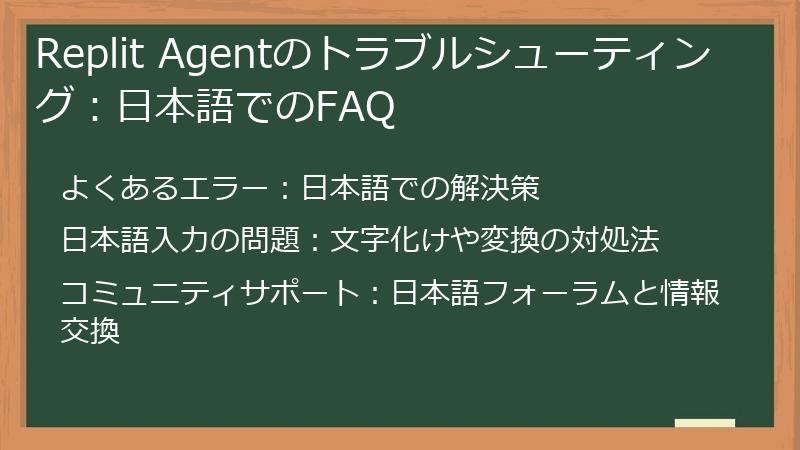 Replit Agentのトラブルシューティング：日本語でのFAQ

よくあるエラー：日本語での解決策

日本語入力の問題：文字化けや変換の対処法

コミュニティサポート：日本語フォーラムと情報交換